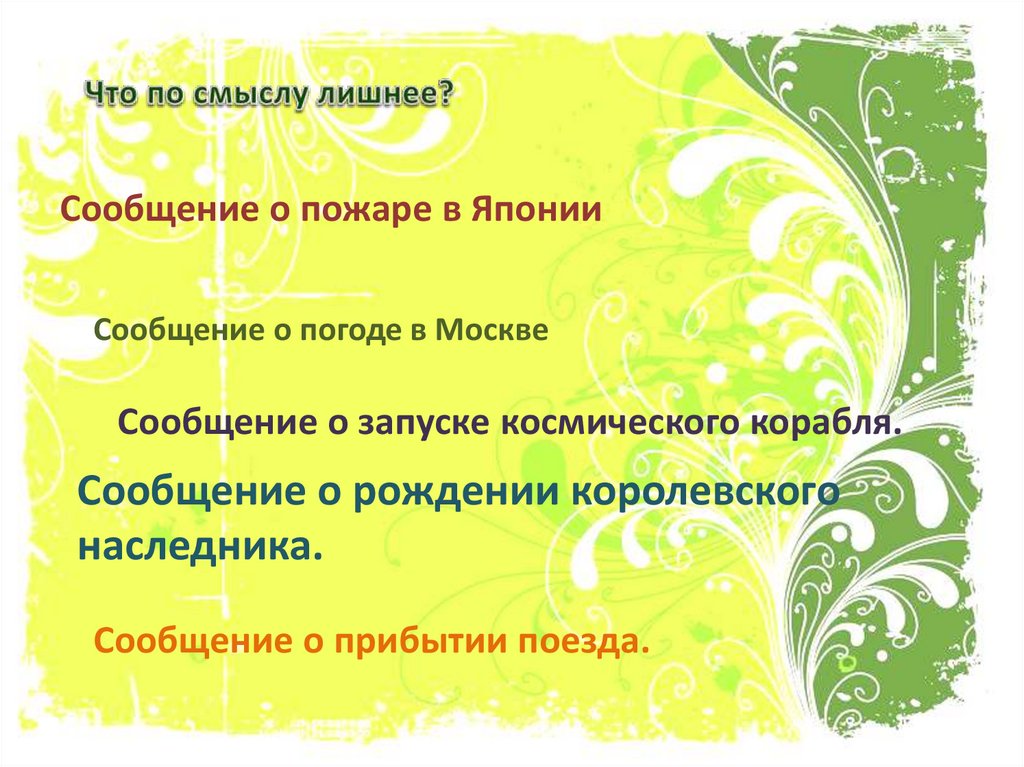 Что по смыслу лишнее?

Сообщение о пожаре в Японии

Сообщение о погоде в Москве

Сообщение о запуске космического корабля.

Сообщение о рождении королевского наследника.

Сообщение о прибытии поезда.